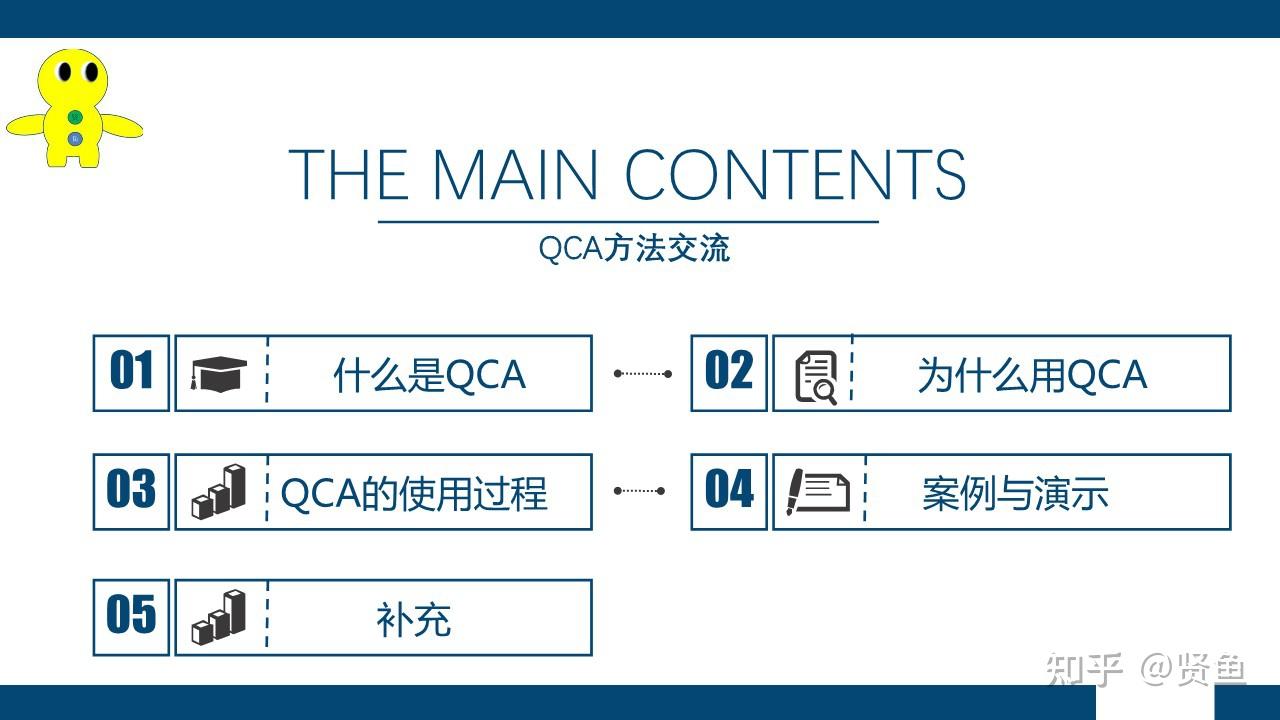 THE MAIN CONTENTS

QCA方法交流

01 什么是QCA

02 为什么用QCA

03 QCA的使用过程

04 案例与演示

05 补充

知乎 @贤鱼